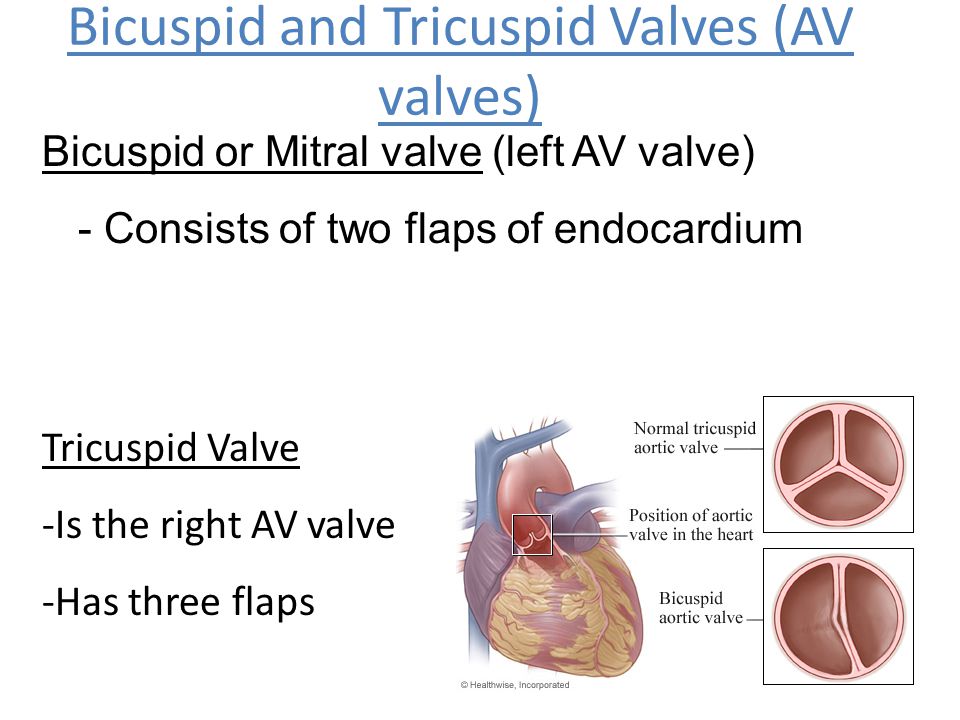 Bicuspid and Tricuspid Valves (AV valves)

Bicuspid or Mitral valve (left AV valve)

- Consists of two flaps of endocardium

Tricuspid Valve

-Is the right AV valve

-Has three flaps

Normal tricuspid aortic valve

Position of aortic valve in the heart

Bicuspid aortic valve

© Healthwise, Incorporated